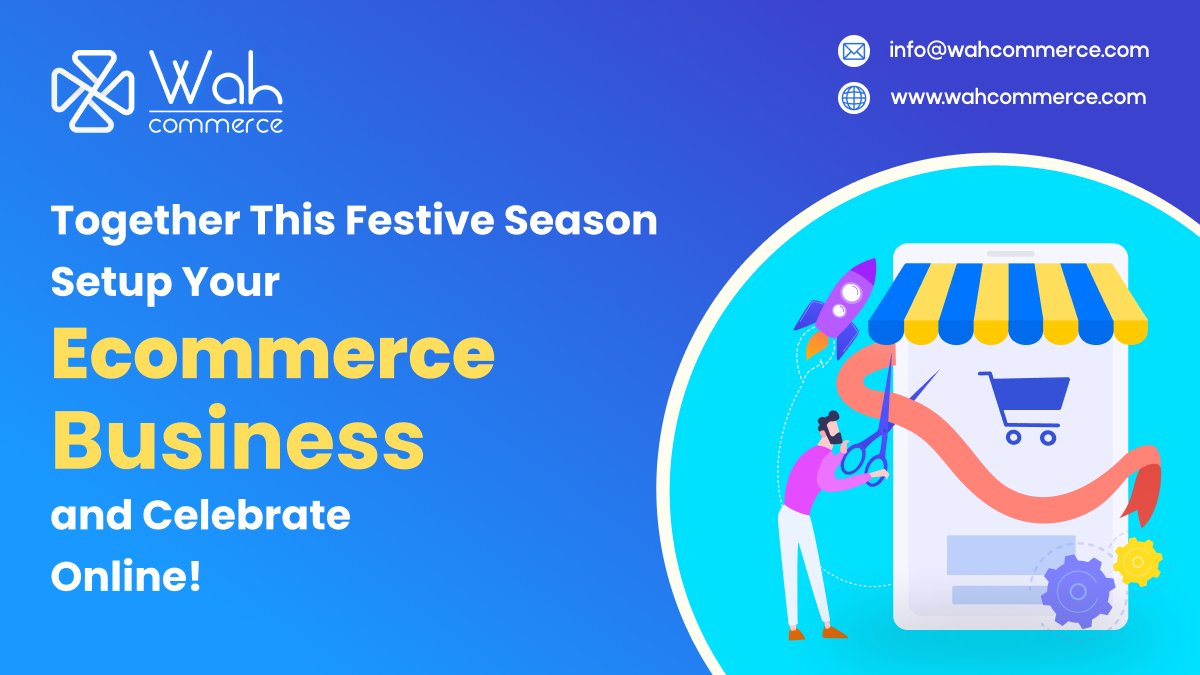 Wah
commerce

info@wahcommerce.com

www.wahcommerce.com

Together This Festive Season
Setup Your
Ecommerce
Business
and Celebrate
Online!